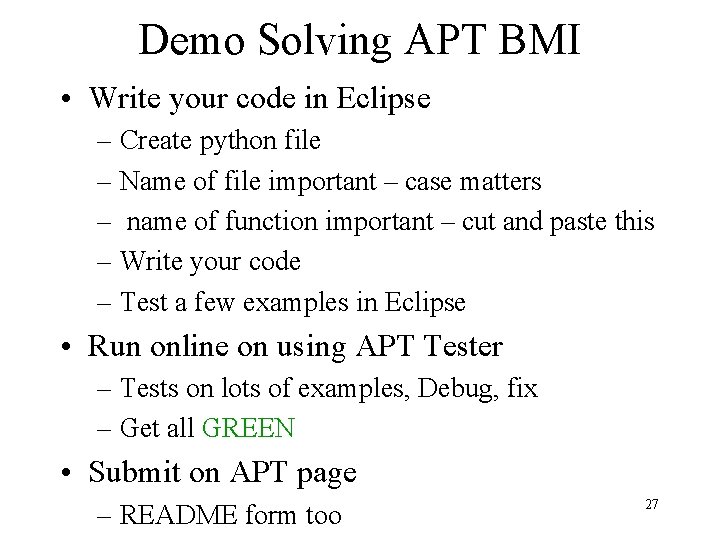 Demo Solving APT BMI

• Write your code in Eclipse
– Create python file
– Name of file important – case matters
– name of function important – cut and paste this
– Write your code
– Test a few examples in Eclipse

• Run online on using APT Tester
– Tests on lots of examples, Debug, fix
– Get all GREEN

• Submit on APT page
– README form too

27